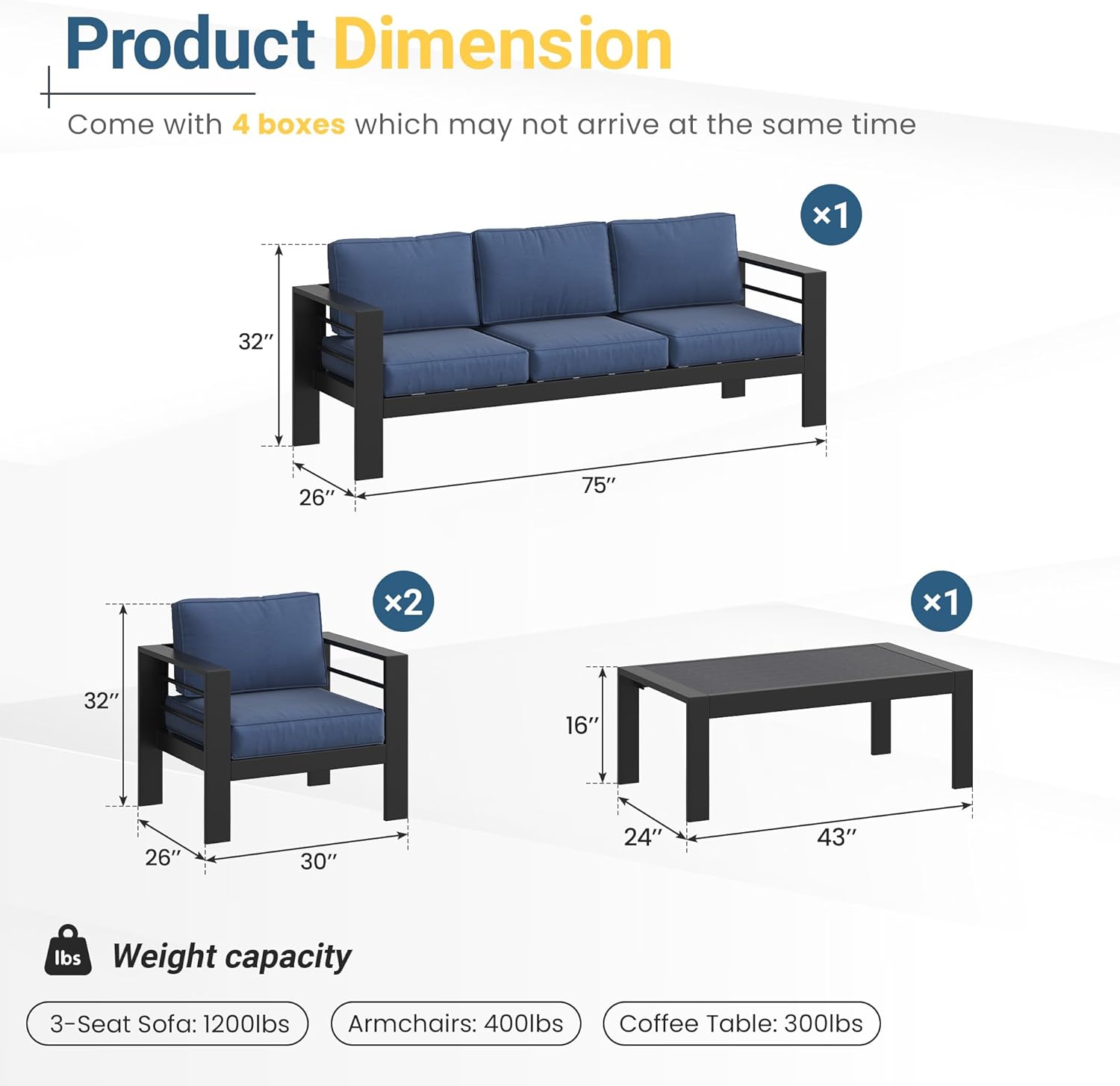 Product Dimension

Come with 4 boxes which may not arrive at the same time

×1

32″

26″

75″

×2

32″

26″

30″

×1

16″

24″

43″

lbs

Weight capacity

3-Seat Sofa: 1200lbs

Armchairs: 400lbs

Coffee Table: 300lbs